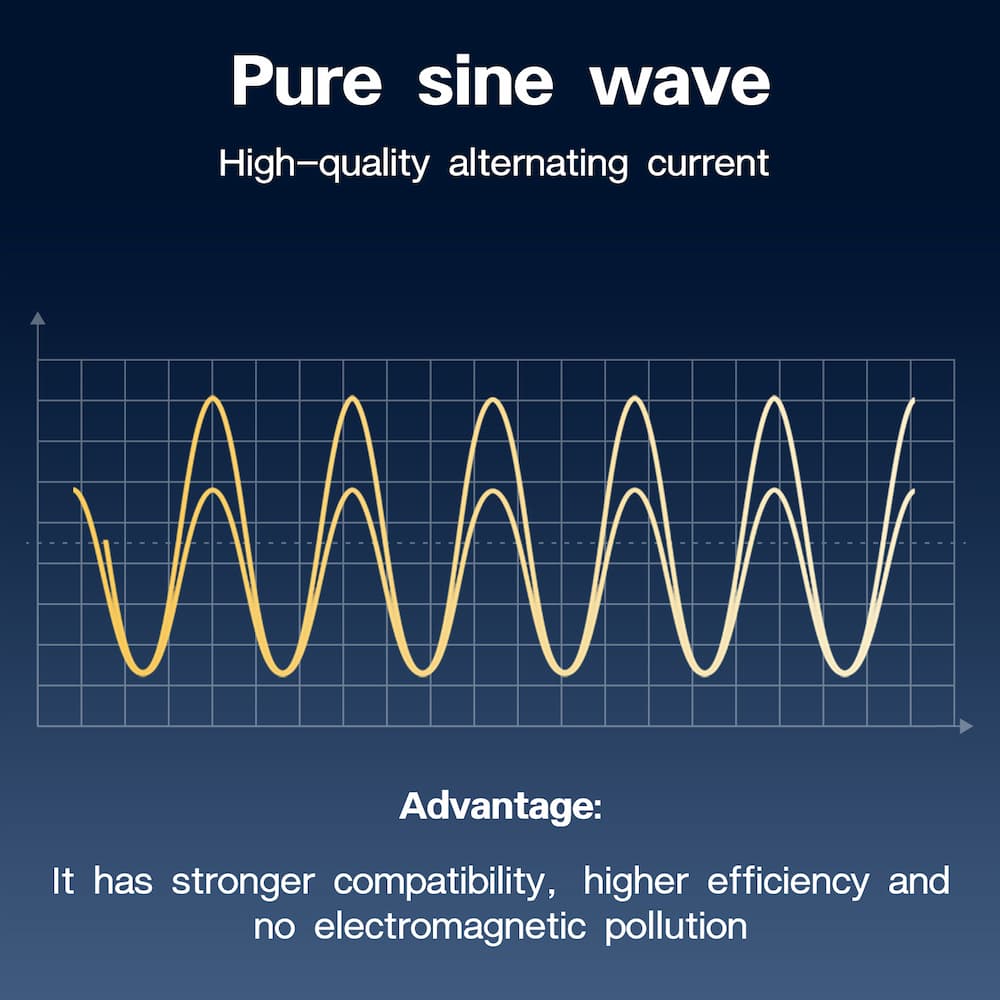 Pure sine wave

High-quality alternating current

Advantage:

It has stronger compatibility, higher efficiency and no electromagnetic pollution